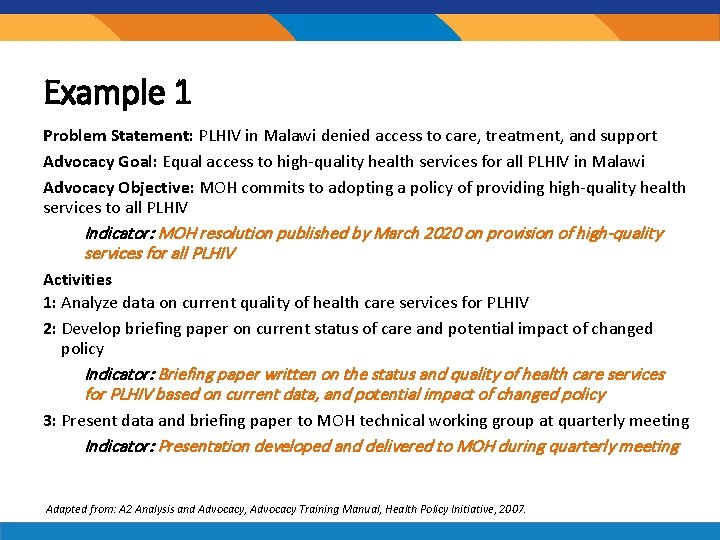 Example 1

Problem Statement: PLHIV in Malawi denied access to care, treatment, and support

Advocacy Goal: Equal access to high-quality health services for all PLHIV in Malawi

Advocacy Objective: MOH commits to adopting a policy of providing high-quality health services to all PLHIV

Indicator: MOH resolution published by March 2020 on provision of high-quality services for all PLHIV

Activities

1: Analyze data on current quality of health care services for PLHIV

2: Develop briefing paper on current status of care and potential impact of changed policy

Indicator: Briefing paper written on the status and quality of health care services for PLHIV based on current data, and potential impact of changed policy

3: Present data and briefing paper to MOH technical working group at quarterly meeting

Indicator: Presentation developed and delivered to MOH during quarterly meeting

Adapted from: A2 Analysis and Advocacy, Advocacy Training Manual, Health Policy Initiative, 2007.